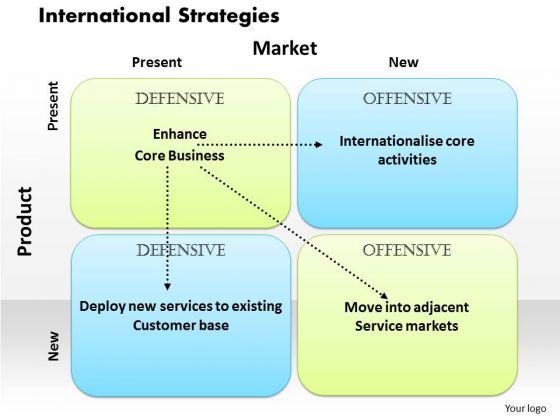 International Strategies

Market

Present

New

Product

Present

DEFENSIVE

Enhance Core Business

OFFENSIVE

Internationalise core activities

New

DEFENSIVE

Deploy new services to existing Customer base

OFFENSIVE

Move into adjacent Service markets

Your logo